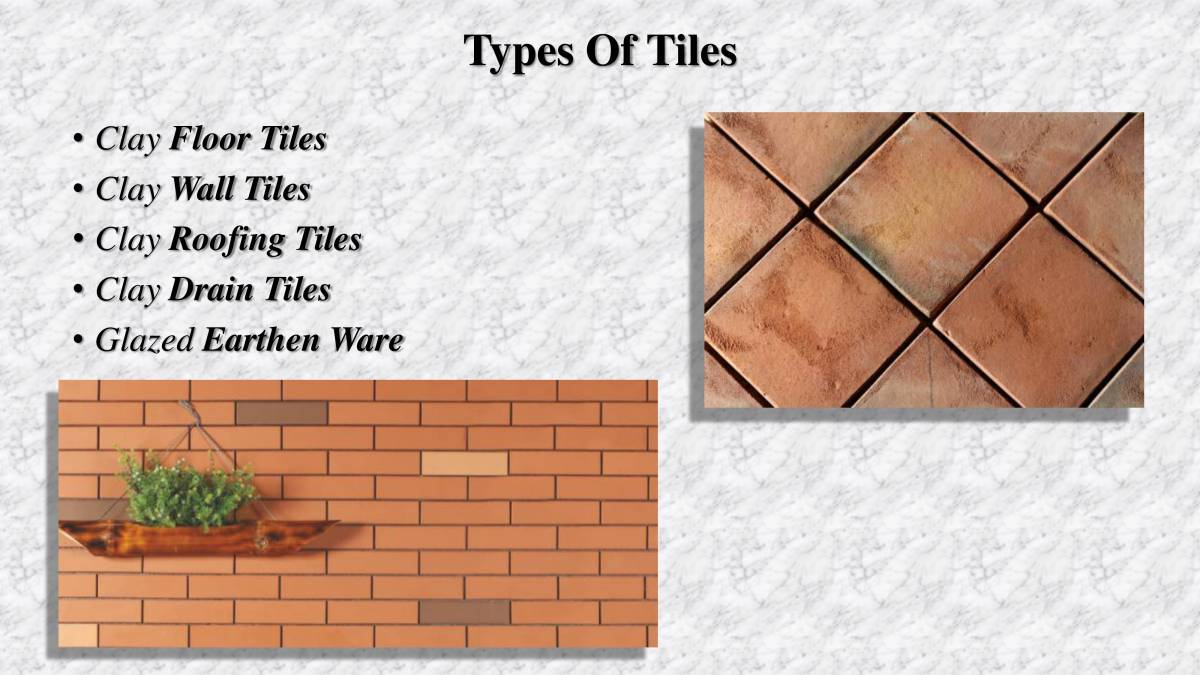 Types Of Tiles

• Clay Floor Tiles
• Clay Wall Tiles
• Clay Roofing Tiles
• Clay Drain Tiles
• Glazed Earthen Ware